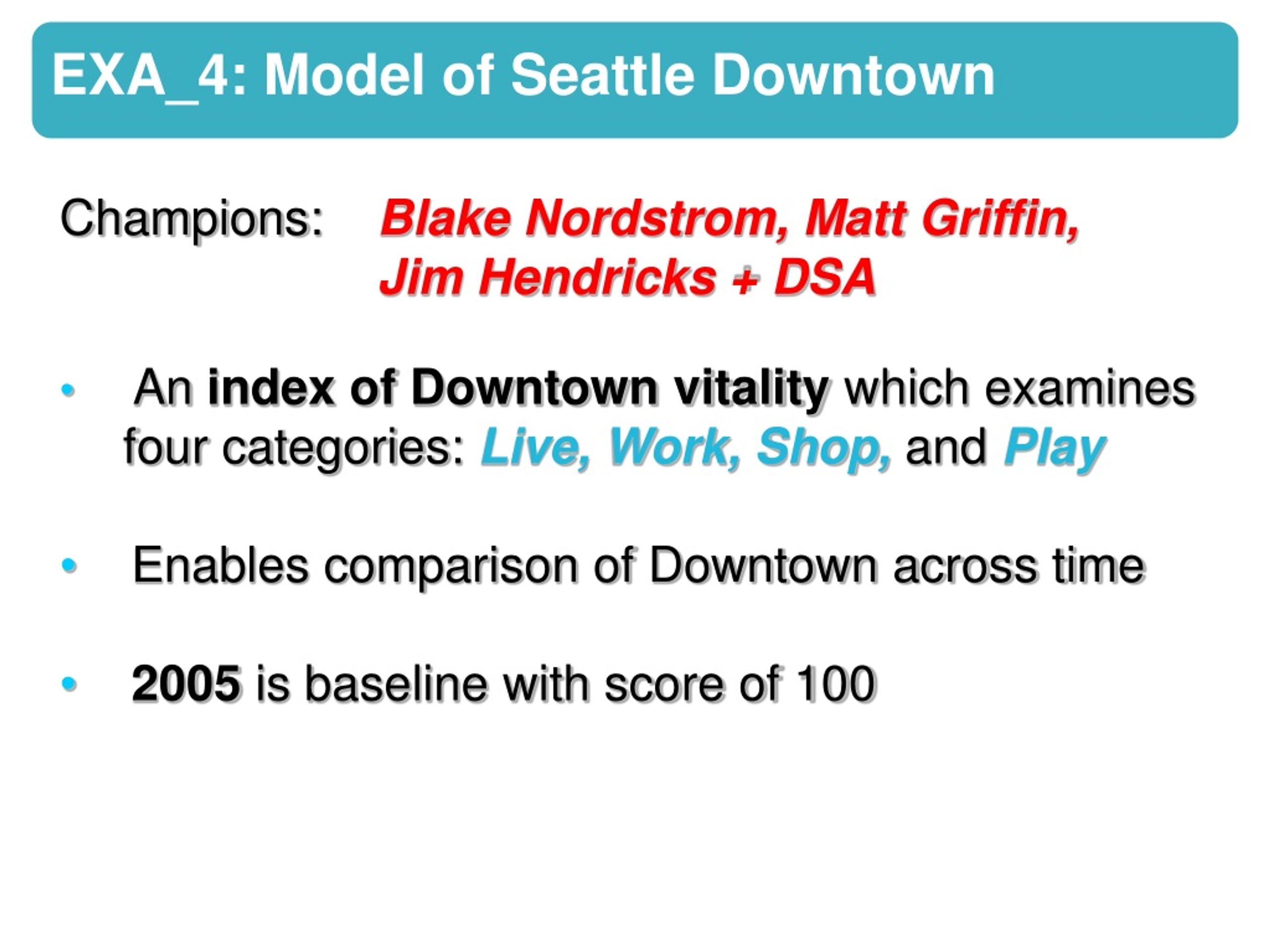 EXA_4: Model of Seattle Downtown

Champions: Blake Nordstrom, Matt Griffin, Jim Hendricks + DSA

• An index of Downtown vitality which examines four categories: Live, Work, Shop, and Play

• Enables comparison of Downtown across time

• 2005 is baseline with score of 100